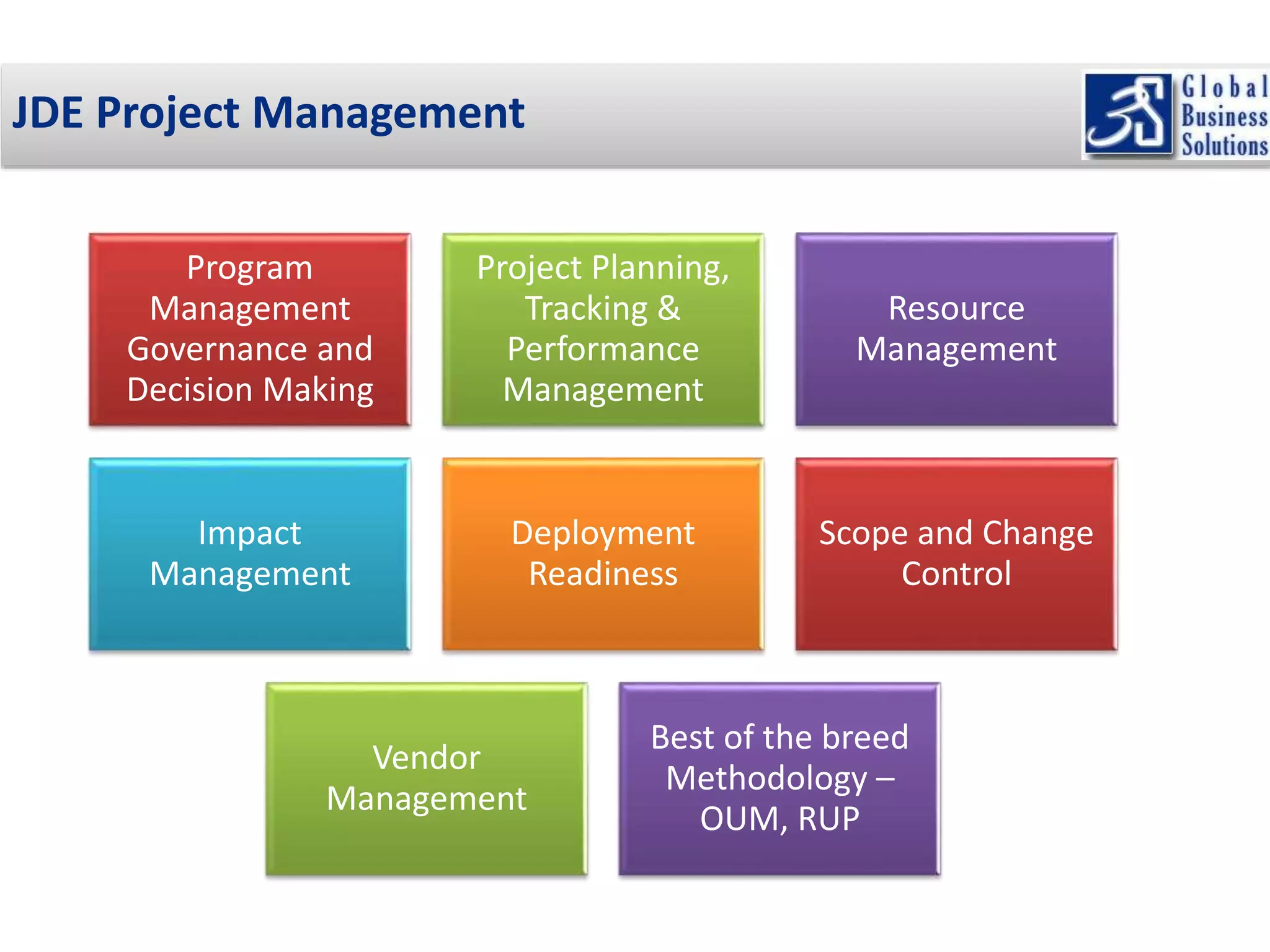 JDE Project Management

Global Business Solutions

Program Management Governance and Decision Making

Project Planning, Tracking & Performance Management

Resource Management

Impact Management

Deployment Readiness

Scope and Change Control

Vendor Management

Best of the breed Methodology – OUM, RUP